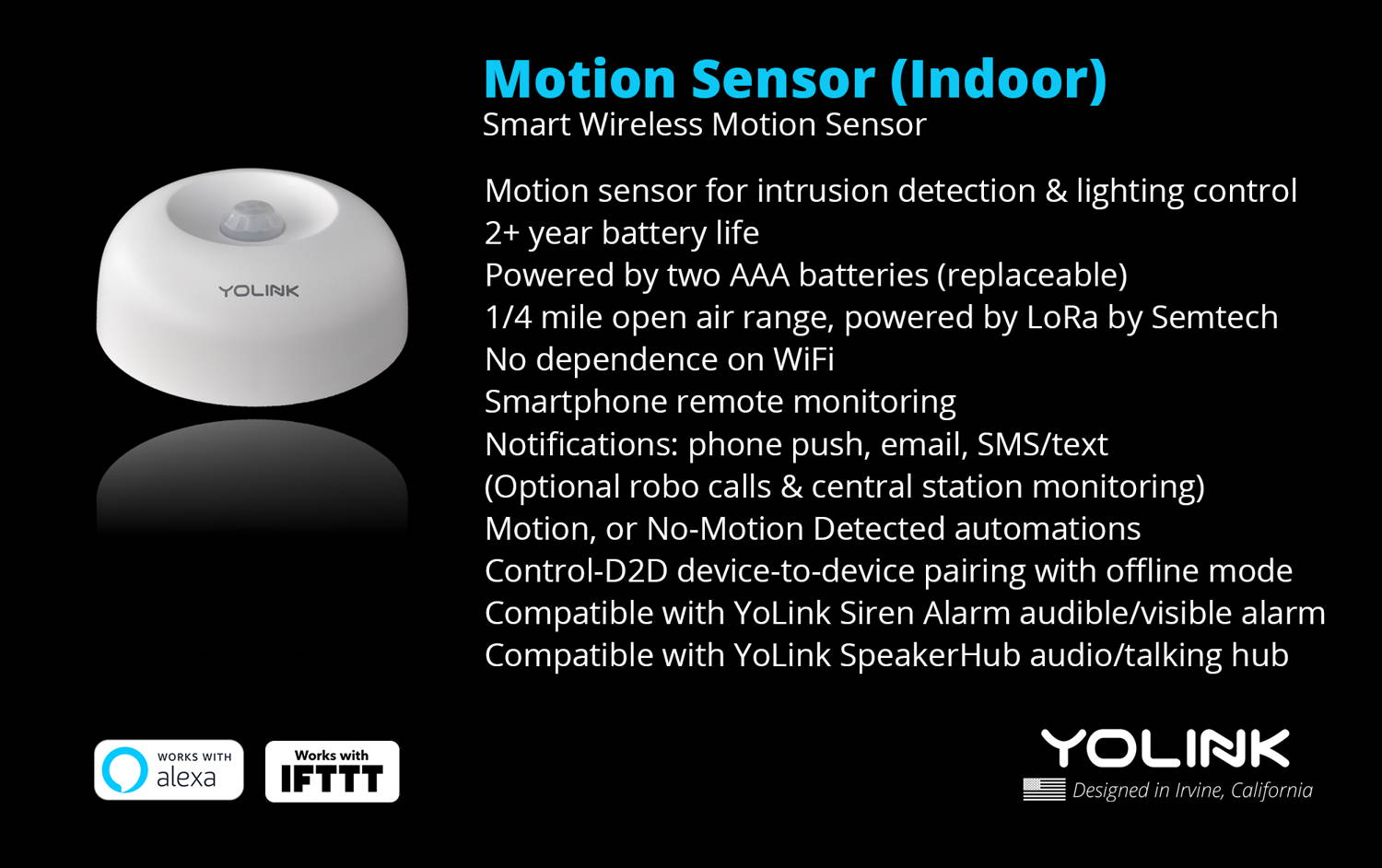 Motion Sensor (Indoor)
Smart Wireless Motion Sensor

YOLINK

Motion sensor for intrusion detection & lighting control
2+ year battery life
Powered by two AAA batteries (replaceable)
1/4 mile open air range, powered by LoRa by Semtech
No dependence on WiFi
Smartphone remote monitoring
Notifications: phone push, email, SMS/text
(Optional robo calls & central station monitoring)
Motion, or No-Motion Detected automations
Control-D2D device-to-device pairing with offline mode
Compatible with YoLink Siren Alarm audible/visible alarm
Compatible with YoLink SpeakerHub audio/talking hub

WORKS WITH alexa

Works with IFTTT

YOLINK
Designed in Irvine, California